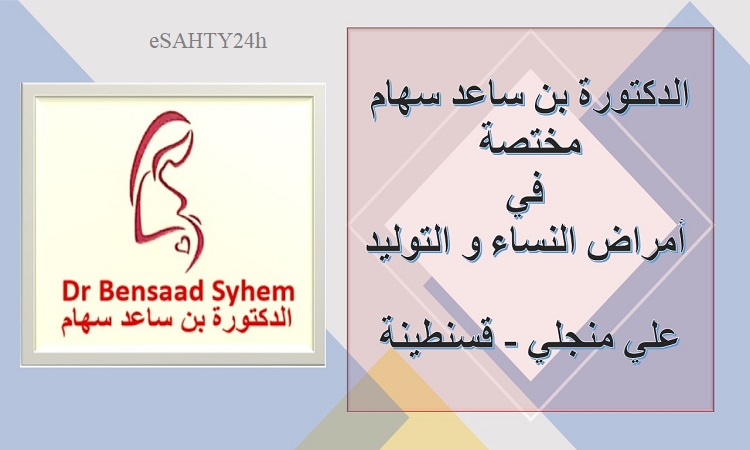 eSAHTY24h

Dr Bensaad Syhem
الدكتورة بن ساعد سهام

الدكتورة بن ساعد سهام
مختصة
في
أمراض النساء و التوليد

علي منجلي - قسنطينة